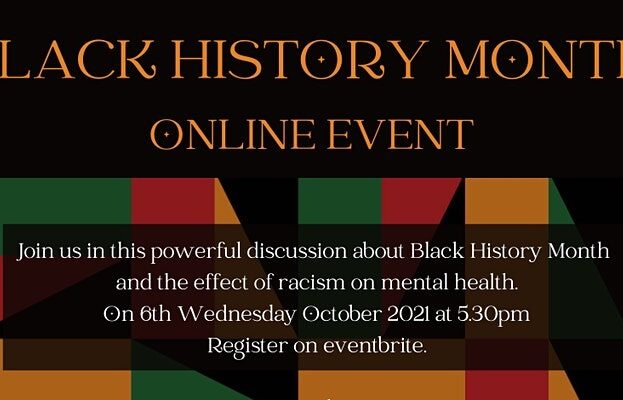 LACK HISTORY MONT

ONLINE EVENT

Join us in this powerful discussion about Black History Month and the effect of racism on mental health.
On 6th Wednesday October 2021 at 5.30pm
Register on eventbrite.